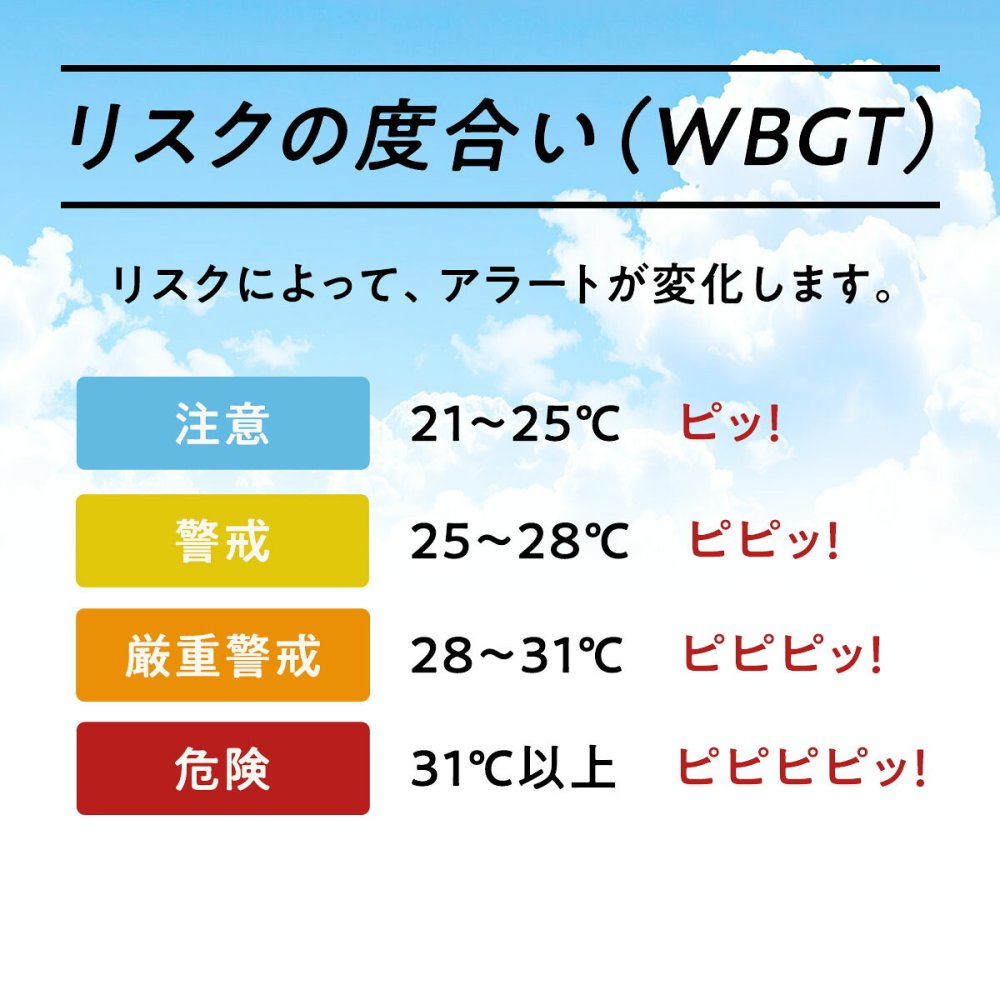 リスクの度合い（WBGT）

リスクによって、アラートが変化します。

| 注意 | 21～25℃ | ピッ! |
|---|---|---|
| 警戒 | 25～28℃ | ピピッ! |
| 厳重警戒 | 28～31℃ | ピピピッ! |
| 危険 | 31℃以上 | ピピピピッ! |